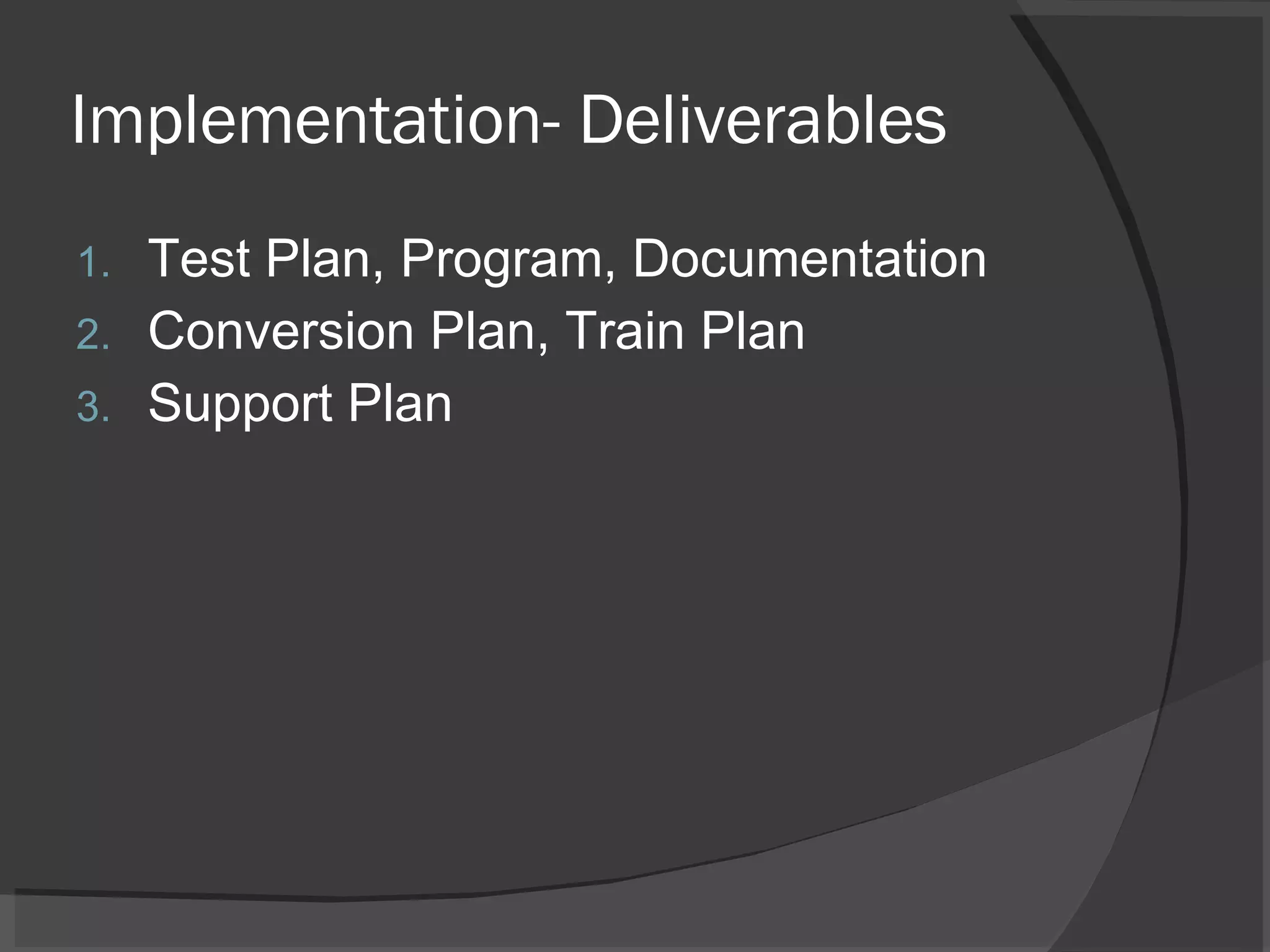 Implementation- Deliverables

1. Test Plan, Program, Documentation
2. Conversion Plan, Train Plan
3. Support Plan